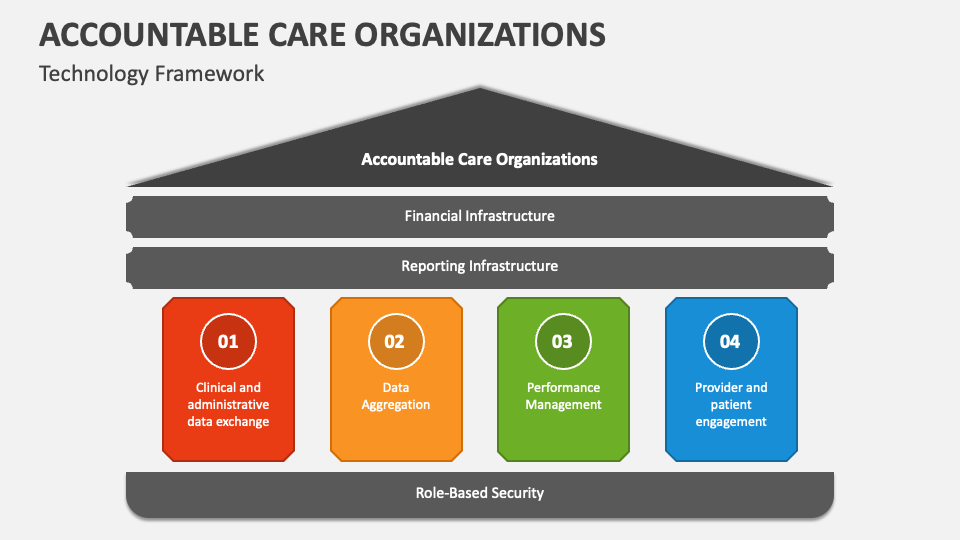 ACCOUNTABLE CARE ORGANIZATIONS

Technology Framework

Accountable Care Organizations

Financial Infrastructure

Reporting Infrastructure

01
Clinical and administrative data exchange

02
Data Aggregation

03
Performance Management

04
Provider and patient engagement

Role-Based Security